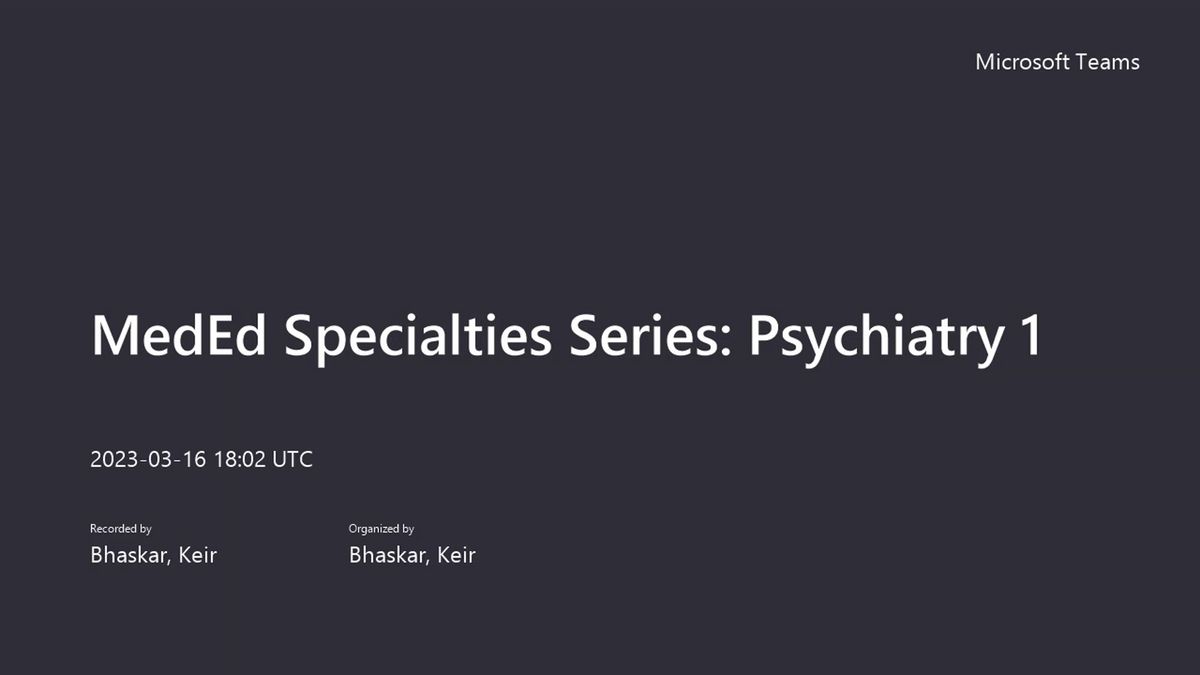 Microsoft Teams

MedEd Specialties Series: Psychiatry 1

2023-03-16 18:02 UTC

Recorded by
Bhaskar, Keir

Organized by
Bhaskar, Keir